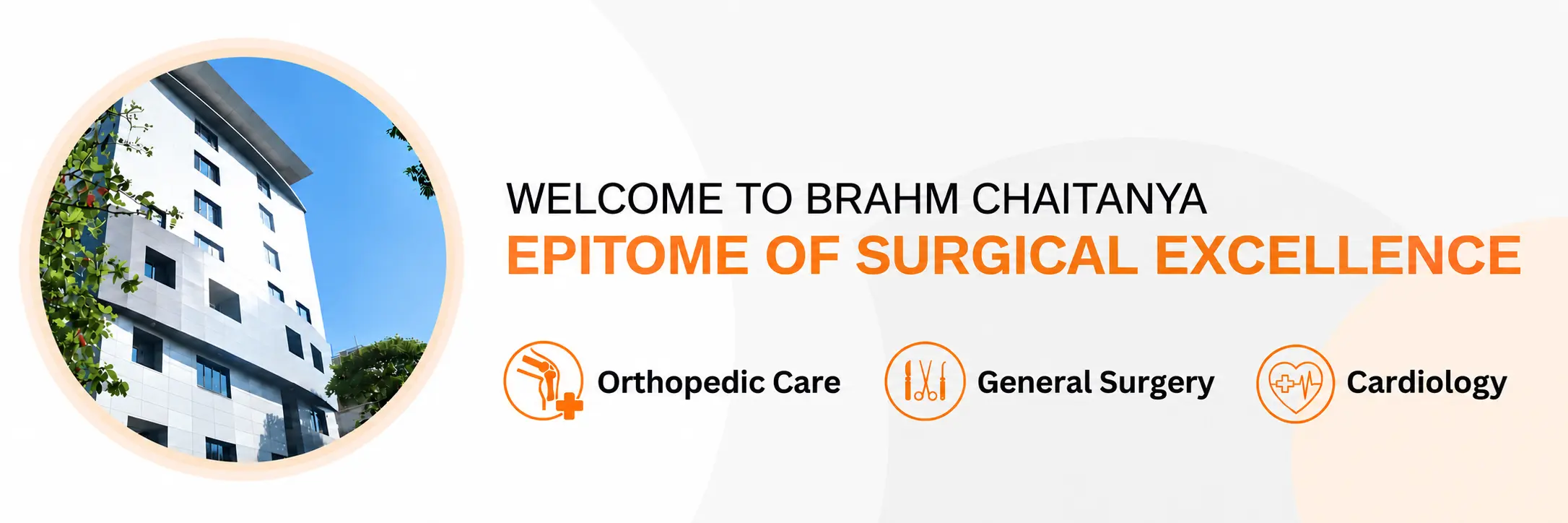 WELCOME TO BRAHM CHAITANYA
EPITOME OF SURGICAL EXCELLENCE

Orthopedic Care

General Surgery

Cardiology